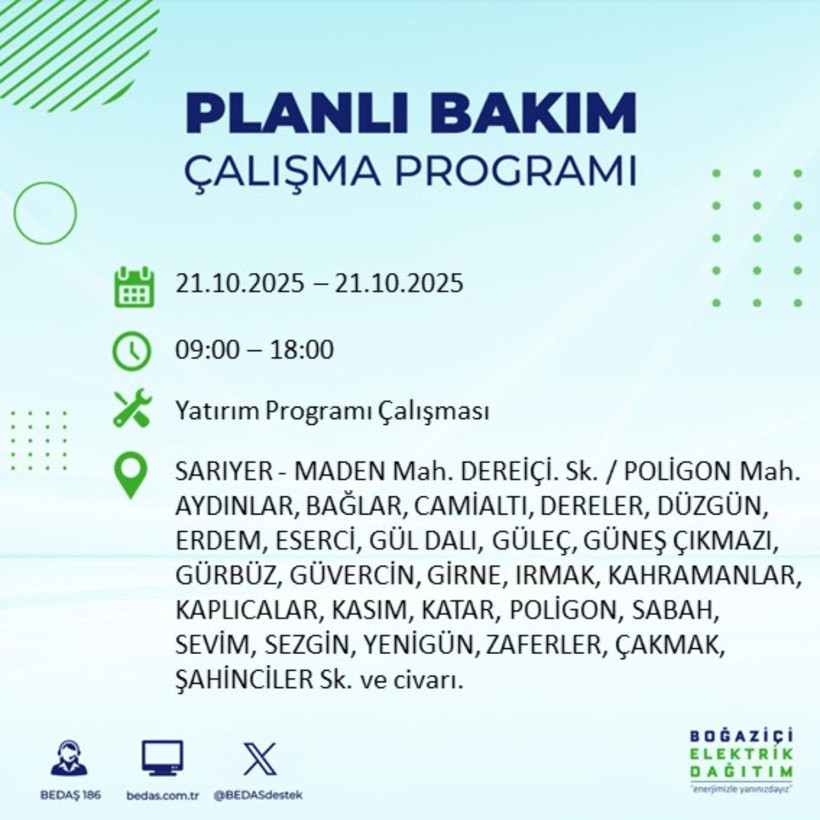 PLANLI BAKIM
ÇALIŞMA PROGRAMI

21.10.2025 – 21.10.2025

09:00 – 18:00

Yatırım Programı Çalışması

SARIYER - MADEN Mah. DEREİÇİ. Sk. / POLİGON Mah. AYDINLAR, BAĞLAR, CAMİALTI, DERELER, DÜZGÜN, ERDEM, ESERCİ, GÜL DALI, GÜLEÇ, GÜNEŞ ÇIKMAZI, GÜRBÜZ, GÜVERCİN, GİRNE, IRMAK, KAHRAMANLAR, KAPLICALAR, KASIM, KATAR, POLİGON, SABAH, SEVİM, SEZGİN, YENİGÜN, ZAFERLER, ÇAKMAK, ŞAHİNCİLER Sk. ve civarı.

BEDAŞ 186
bedas.com.tr
@BEDASdestek

BOĞAZİÇİ
ELEKTRİK
DAĞITIM
"enerjimizle yanınızdayız"